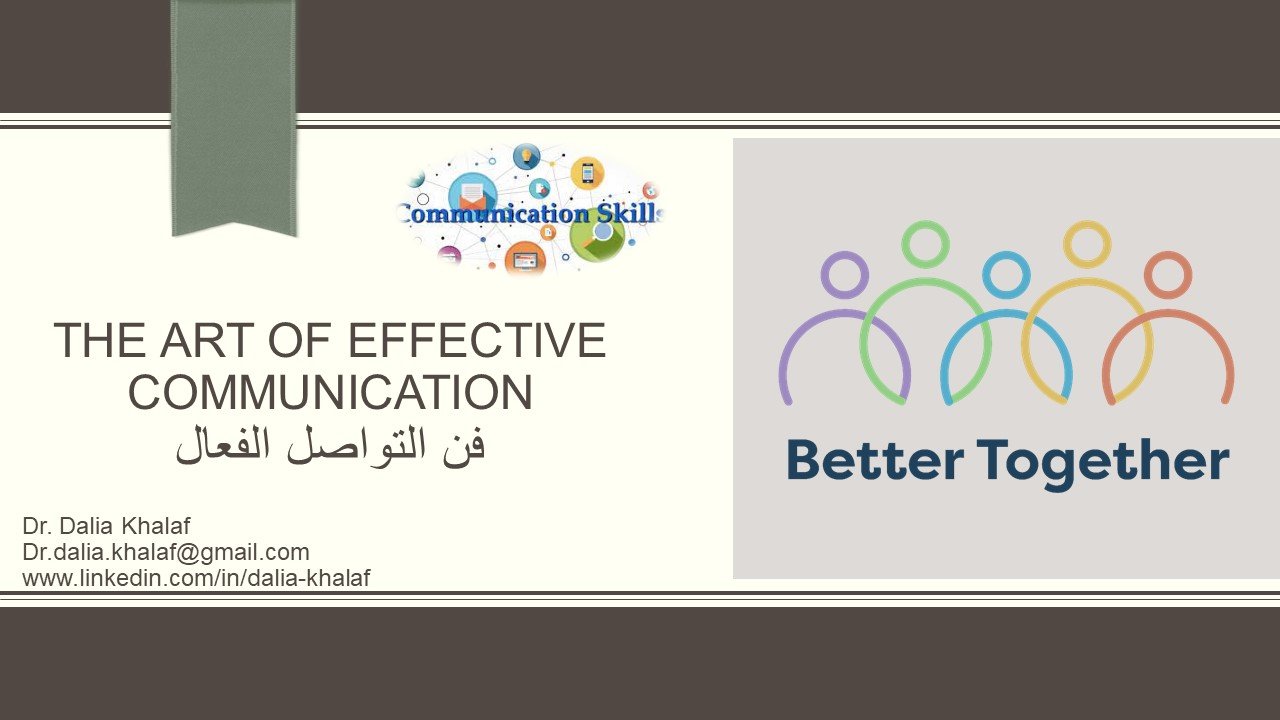 Communication Skills

THE ART OF EFFECTIVE COMMUNICATION
فن التواصل الفعال

Dr. Dalia Khalaf
Dr.dalia.khalaf@gmail.com
www.linkedin.com/in/dalia-khalaf

Better Together